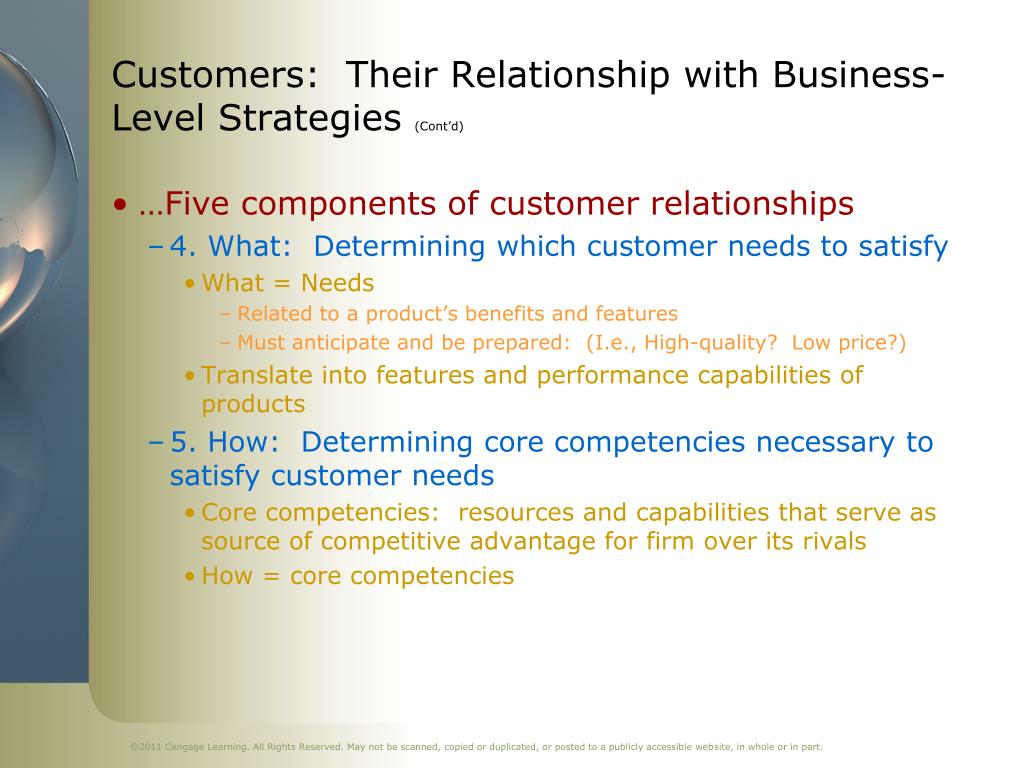 Customers: Their Relationship with Business-Level Strategies (Cont'd)

• …Five components of customer relationships
– 4. What: Determining which customer needs to satisfy
• What = Needs
– Related to a product's benefits and features
– Must anticipate and be prepared: (I.e., High-quality? Low price?)
• Translate into features and performance capabilities of products
– 5. How: Determining core competencies necessary to satisfy customer needs
• Core competencies: resources and capabilities that serve as source of competitive advantage for firm over its rivals
• How = core competencies

©2011 Cengage Learning. All Rights Reserved. May not be scanned, copied or duplicated, or posted to a publicly accessible website, in whole or in part.